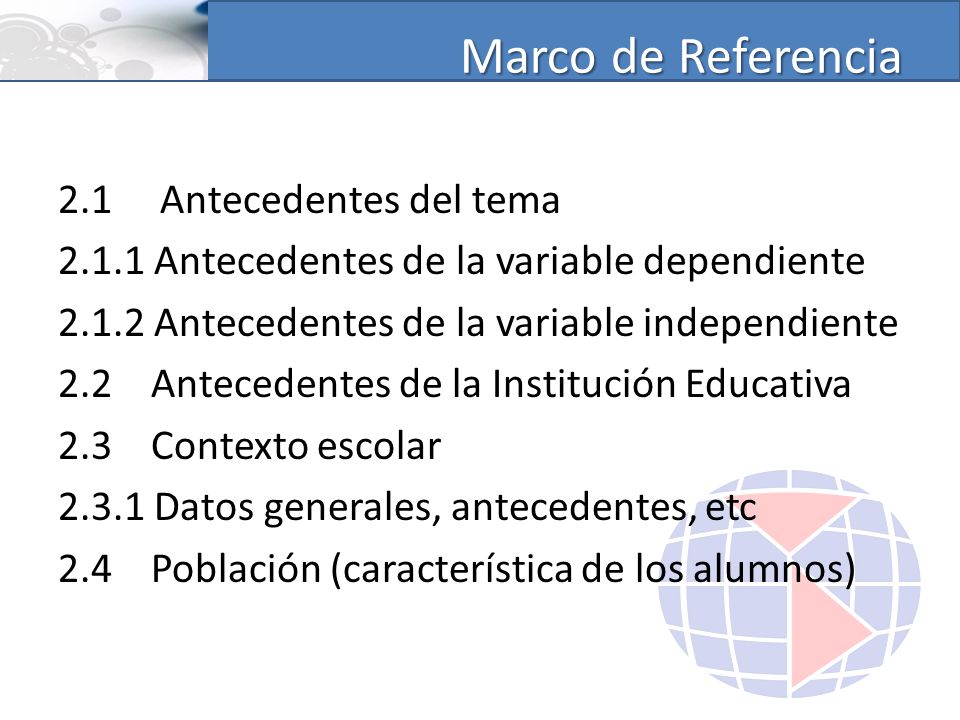 Marco de Referencia

2.1 Antecedentes del tema
2.1.1 Antecedentes de la variable dependiente
2.1.2 Antecedentes de la variable independiente
2.2 Antecedentes de la Institución Educativa
2.3 Contexto escolar
2.3.1 Datos generales, antecedentes, etc
2.4 Población (característica de los alumnos)